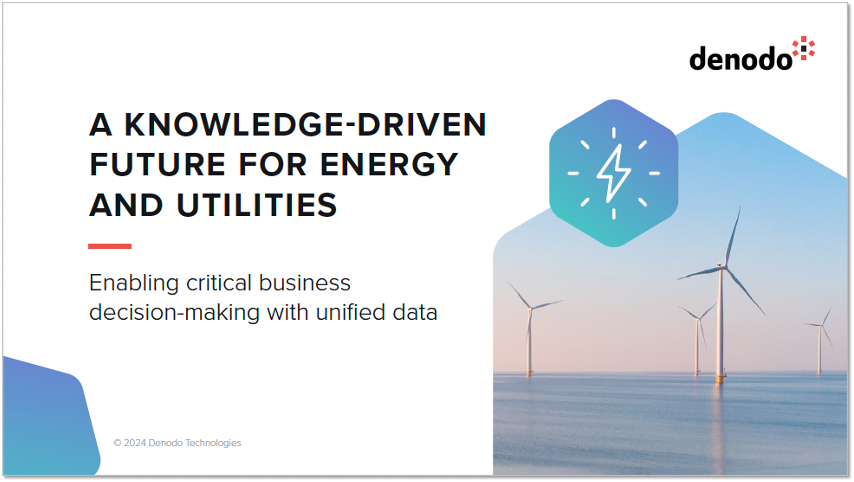 denodo

A KNOWLEDGE-DRIVEN FUTURE FOR ENERGY AND UTILITIES

Enabling critical business decision-making with unified data

© 2024 Denodo Technologies